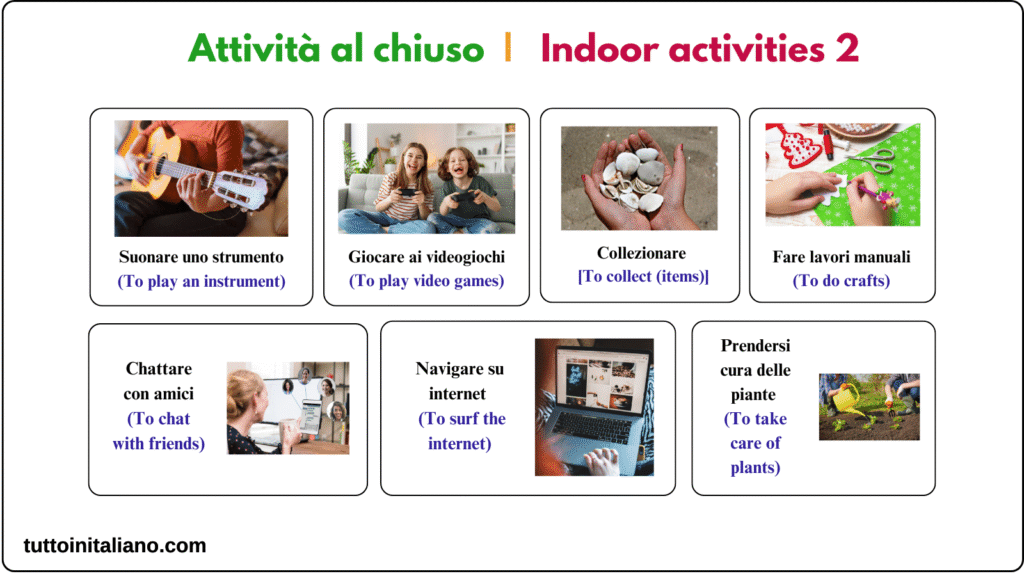 Attività al chiuso | Indoor activities 2

Suonare uno strumento
(To play an instrument)

Giocare ai videogiochi
(To play video games)

Collezionare
[To collect (items)]

Fare lavori manuali
(To do crafts)

Chattare con amici
(To chat with friends)

Navigare su internet
(To surf the internet)

Prendersi cura delle piante
(To take care of plants)

tuttoinitaliano.com